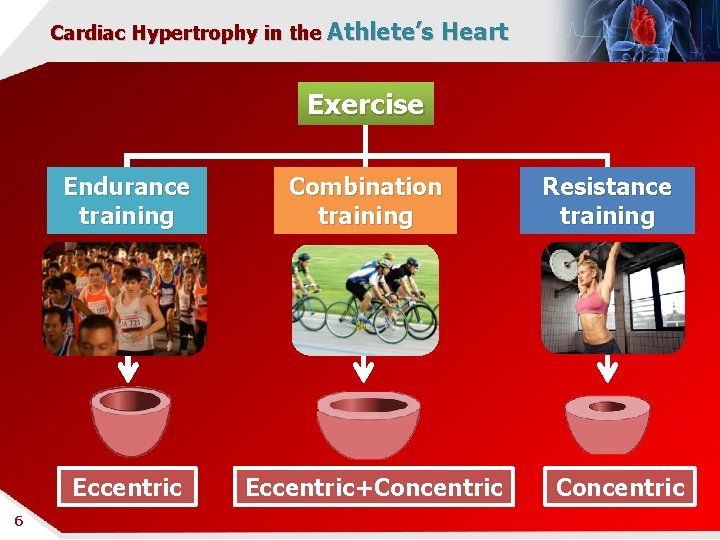 Cardiac Hypertrophy in the Athlete's Heart

Exercise

Endurance training

Combination training

Resistance training

Eccentric

Eccentric+Concentric

Concentric

6